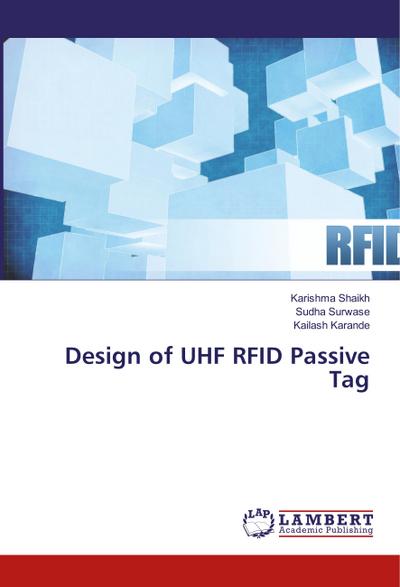 RFID

Karishma Shaikh
Sudha Surwase
Kailash Karande

Design of UHF RFID Passive Tag

LAP LAMBERT Academic Publishing